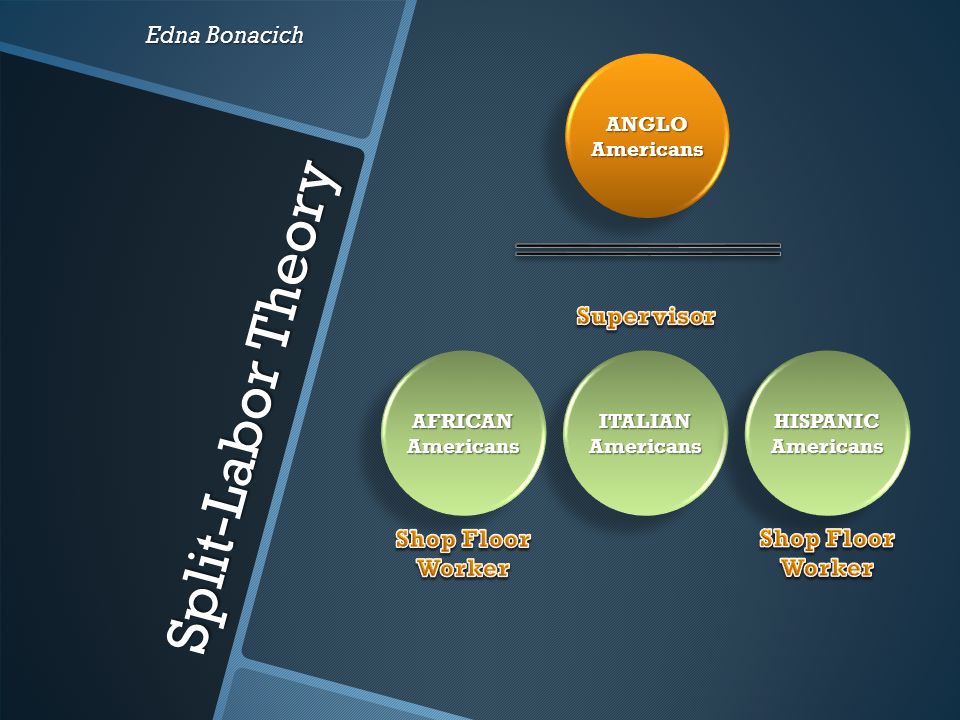 Edna Bonacich

Split-Labor Theory

ANGLO Americans

Supervisor

AFRICAN Americans

ITALIAN Americans

HISPANIC Americans

Shop Floor Worker

Shop Floor Worker